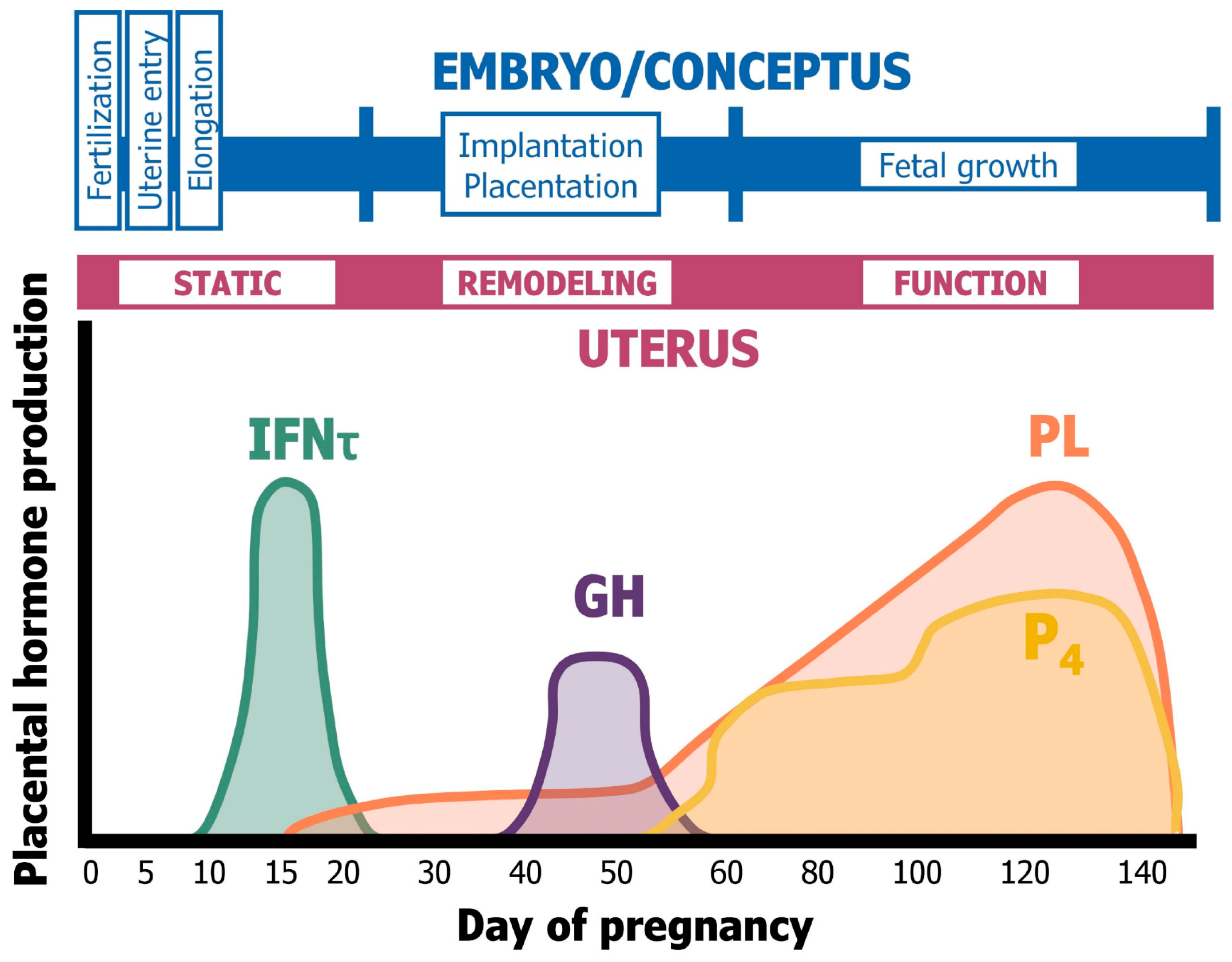 Fertilization

Uterine entry

Elongation

EMBRYO/CONCEPTUS

Implantation Placentation

Fetal growth

STATIC

REMODELING

FUNCTION

UTERUS

Placental hormone production

IFNτ

GH

PL

$P_4$

0 5 10 15 20 30 40 50 60 80 100 120 140

Day of pregnancy